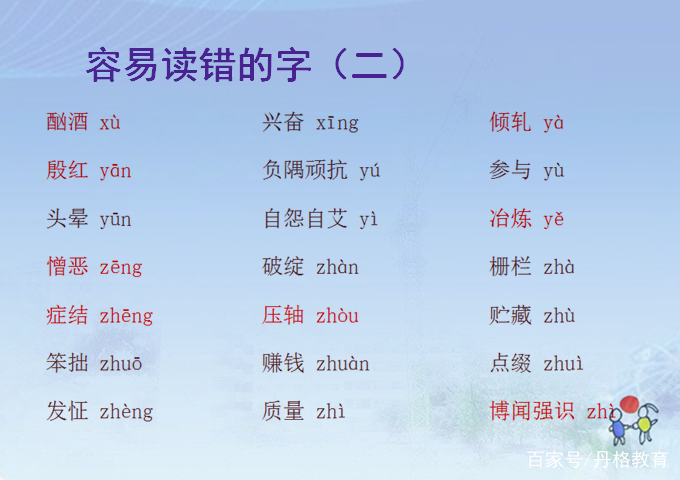 容易读错的字（二）

酗酒 xù
殷红 yān
头晕 yūn
憎恶 zēng
症结 zhēng
笨拙 zhuō
发怔 zhèng

兴奋 xīng
负隅顽抗 yú
自怨自艾 yì
破绽 zhàn
压轴 zhòu
赚钱 zhuàn
质量 zhì

倾轧 yà
参与 yù
冶炼 yě
栅栏 zhà
贮藏 zhù
点缀 zhuì
博闻强识 zhì

百家号/丹格教育